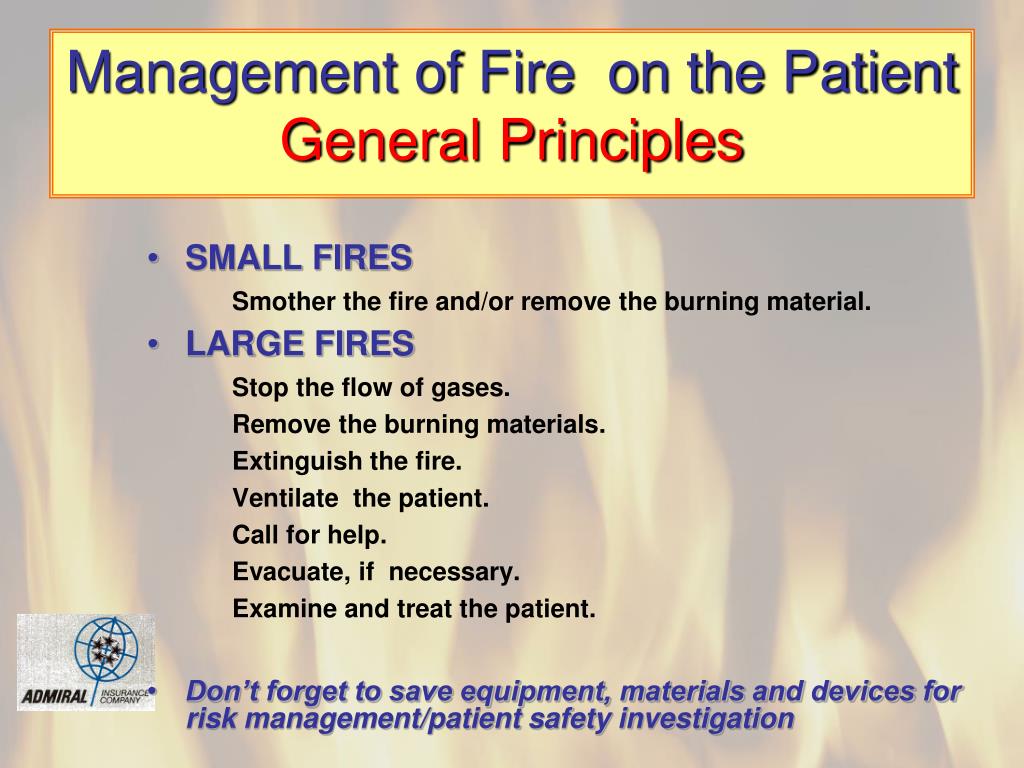 Management of Fire on the Patient
General Principles

• SMALL FIRES

Smother the fire and/or remove the burning material.

• LARGE FIRES

Stop the flow of gases.
Remove the burning materials.
Extinguish the fire.
Ventilate the patient.
Call for help.
Evacuate, if necessary.
Examine and treat the patient.

ADMIRAL INSURANCE COMPANY

• Don't forget to save equipment, materials and devices for risk management/patient safety investigation